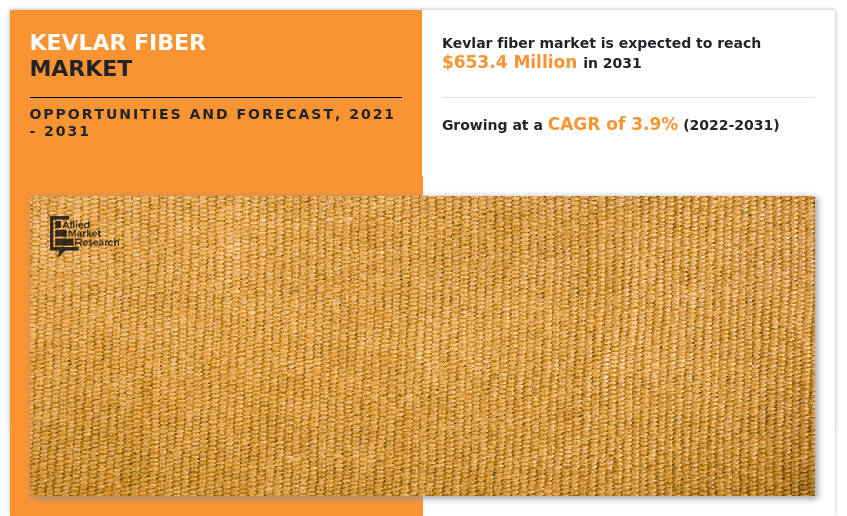 KEVLAR FIBER
MARKET

OPPORTUNITIES AND FORECAST, 2021 - 2031

Kevlar fiber market is expected to reach $653.4 Million in 2031

Growing at a CAGR of 3.9% (2022-2031)

Allied Market Research